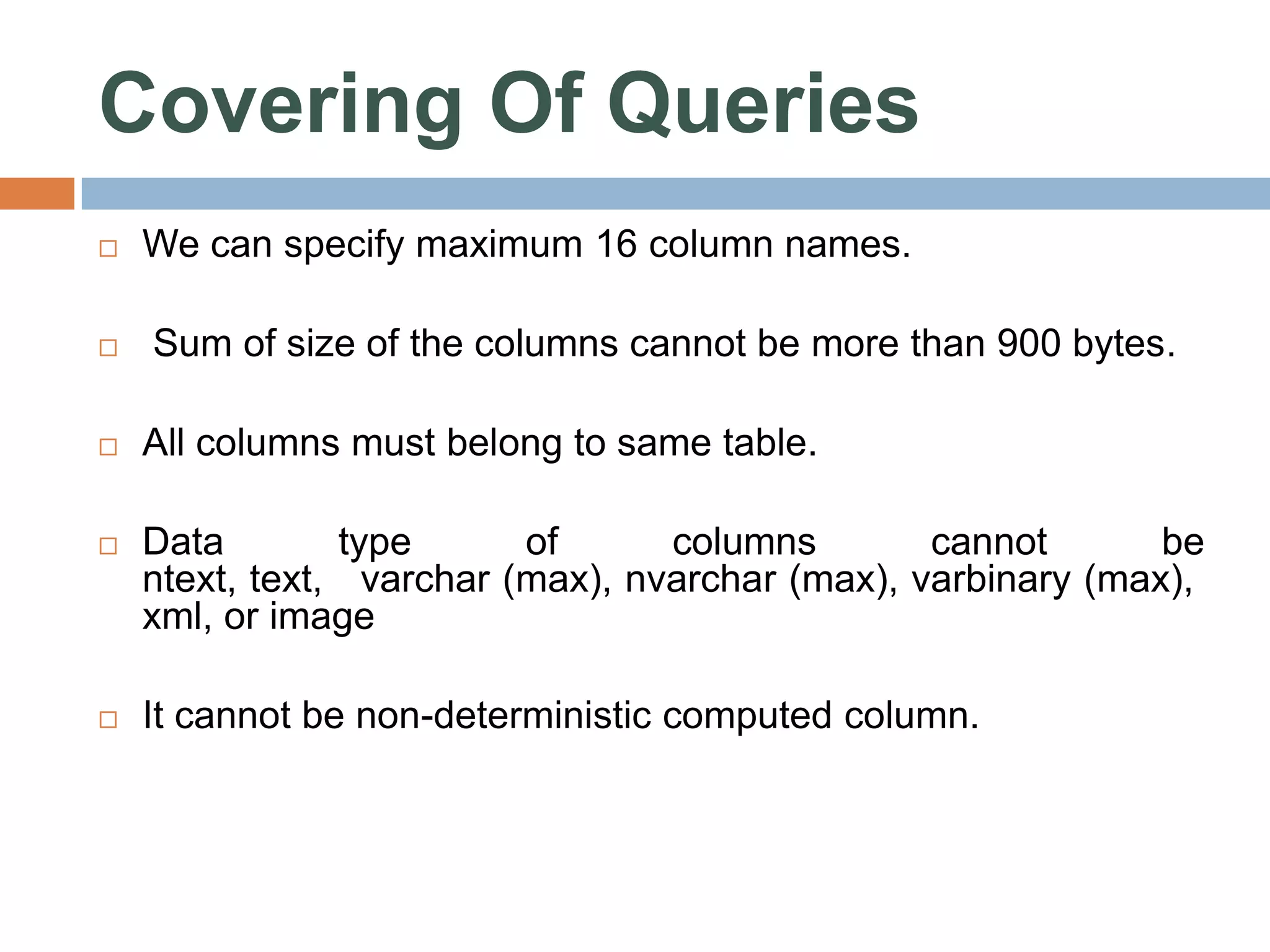 Covering Of Queries

□ We can specify maximum 16 column names.

□ Sum of size of the columns cannot be more than 900 bytes.

□ All columns must belong to same table.

□ Data type of columns cannot be ntext, text, varchar (max), nvarchar (max), varbinary (max), xml, or image

□ It cannot be non-deterministic computed column.